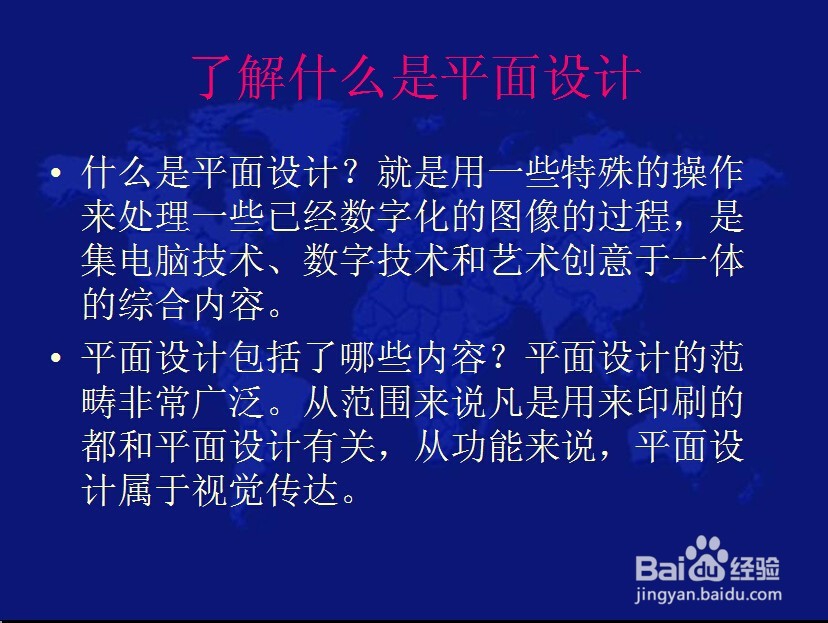 了解什么是平面设计

• 什么是平面设计？就是用一些特殊的操作来处理一些已经数字化的图像的过程，是集电脑技术、数字技术和艺术创意于一体的综合内容。

• 平面设计包括了哪些内容？平面设计的范畴非常广泛。从范围来说凡是用来印刷的都和平面设计有关，从功能来说，平面设计属于视觉传达。

Baidu经验
jingyan.baidu.com